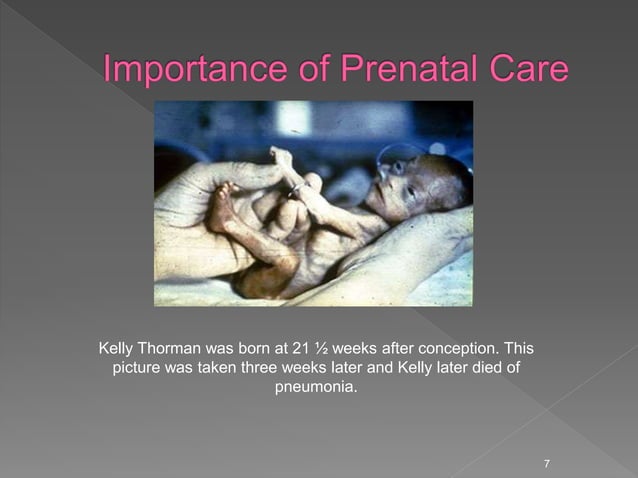 Importance of Prenatal Care

Kelly Thorman was born at 21 ½ weeks after conception. This picture was taken three weeks later and Kelly later died of pneumonia.

7